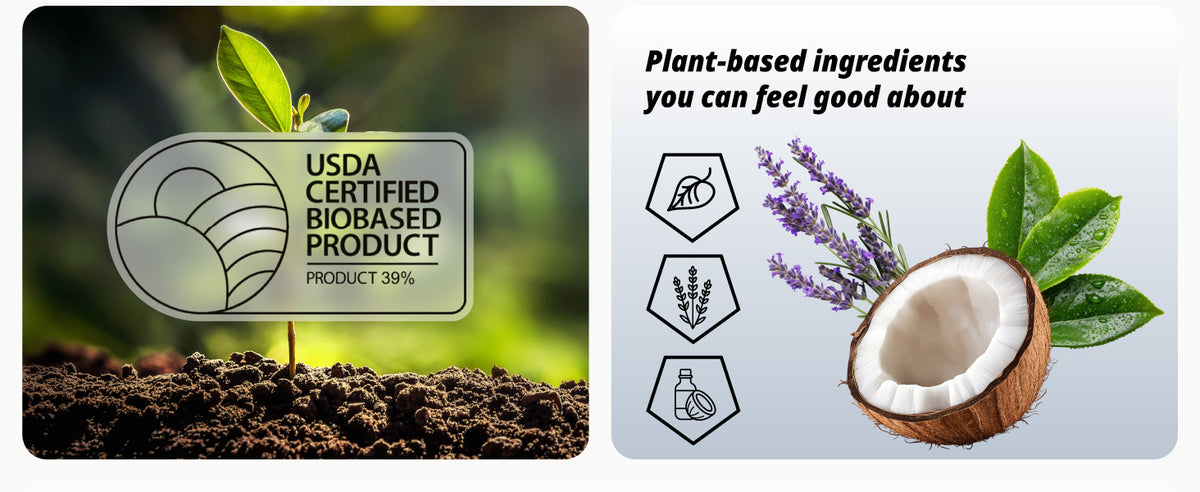 USDA CERTIFIED BIOBASED PRODUCT
PRODUCT 39%

Plant-based ingredients you can feel good about